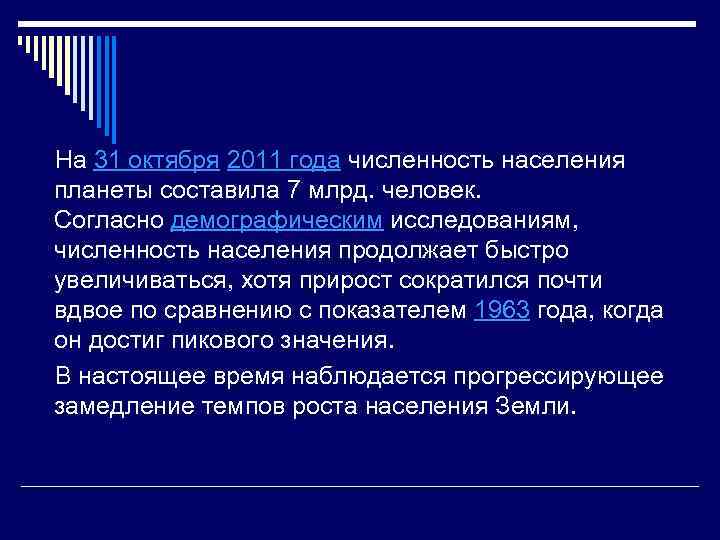 На 31 октября 2011 года численность населения планеты составила 7 млрд. человек. Согласно демографическим исследованиям, численность населения продолжает быстро увеличиваться, хотя прирост сократился почти вдвое по сравнению с показателем 1963 года, когда он достиг пикового значения.

В настоящее время наблюдается прогрессирующее замедление темпов роста населения Земли.